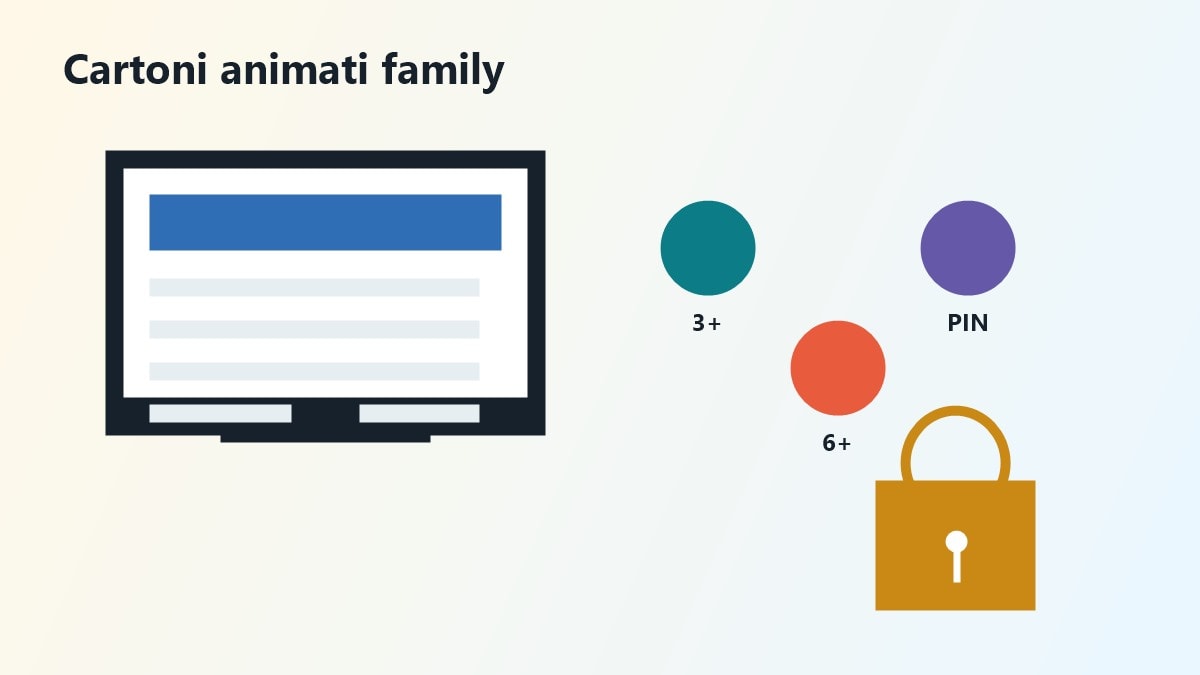 Cartoni animati family

3+

PIN

6+